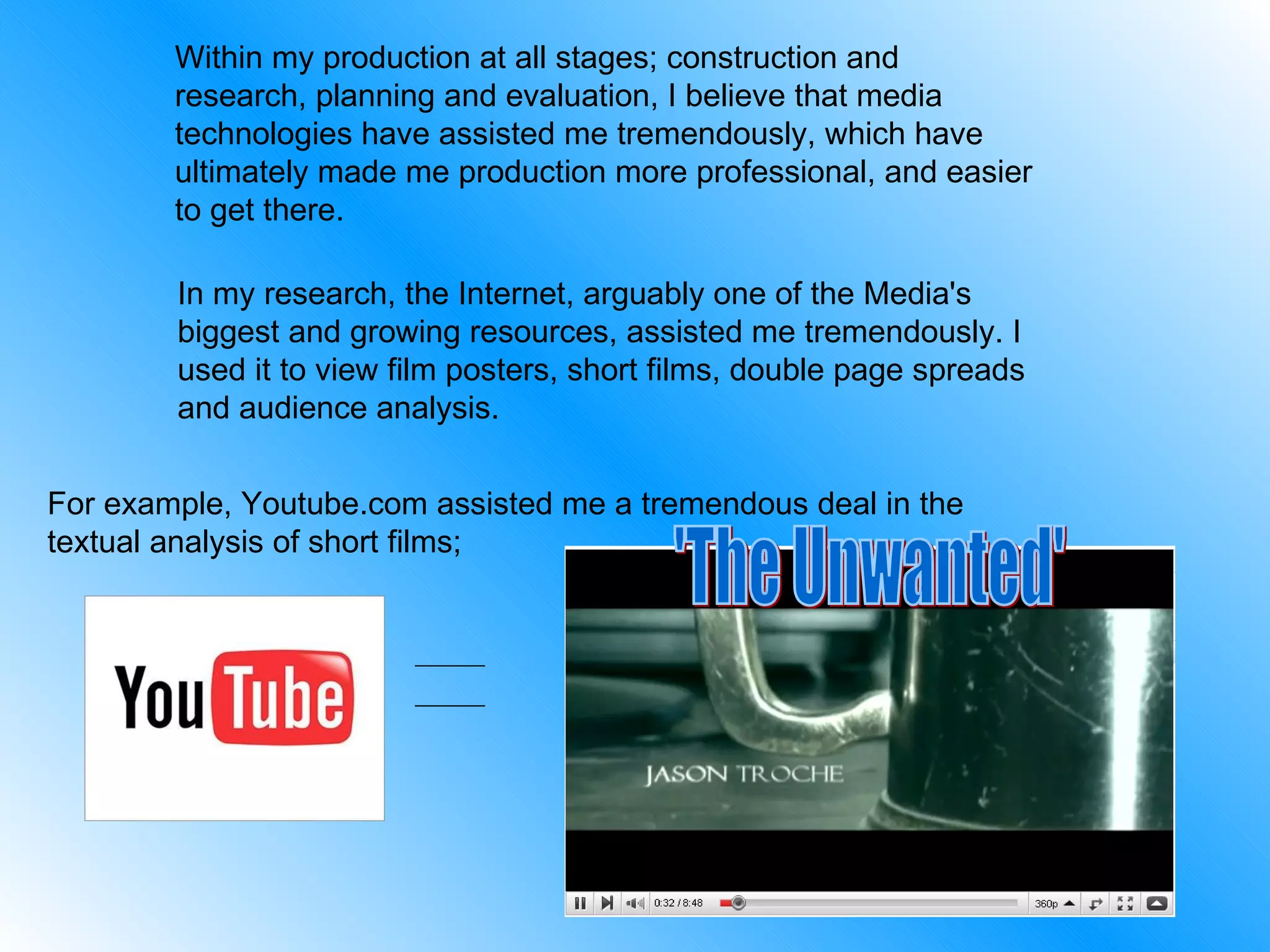 Within my production at all stages; construction and research, planning and evaluation, I believe that media technologies have assisted me tremendously, which have ultimately made me production more professional, and easier to get there.

In my research, the Internet, arguably one of the Media's biggest and growing resources, assisted me tremendously. I used it to view film posters, short films, double page spreads and audience analysis.

For example, Youtube.com assisted me a tremendous deal in the textual analysis of short films;

'The Unwanted'

YouTube

JASON TROCHE

0:32 / 8:48

360p